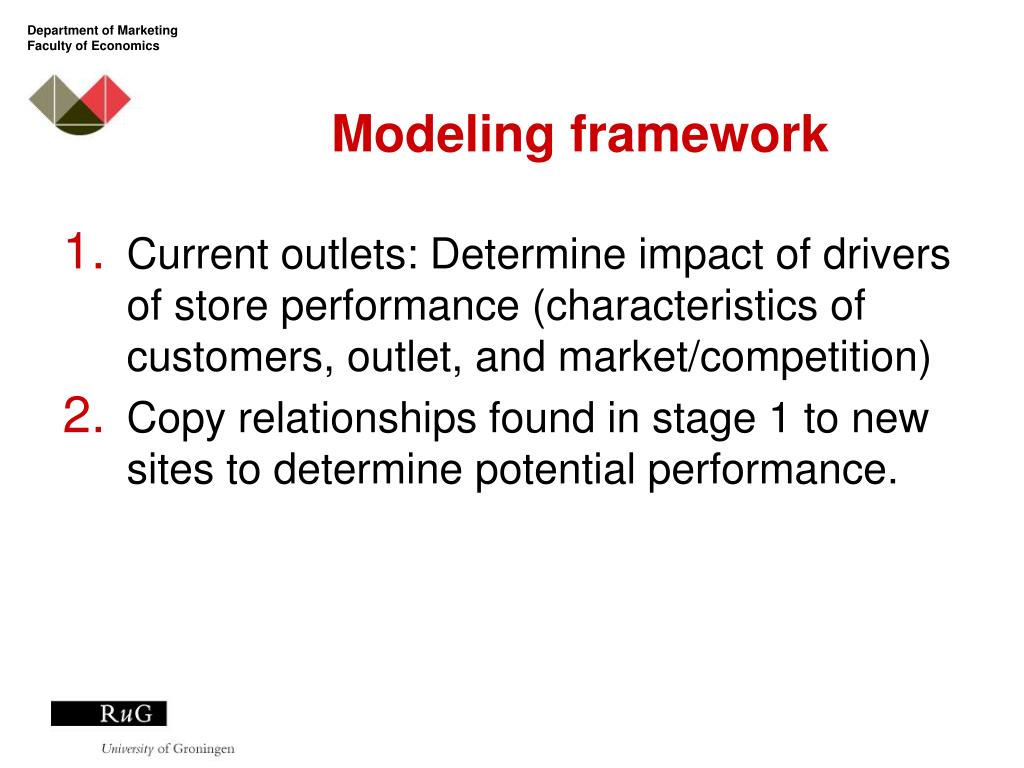 Department of Marketing
Faculty of Economics

Modeling framework

1. Current outlets: Determine impact of drivers of store performance (characteristics of customers, outlet, and market/competition)
2. Copy relationships found in stage 1 to new sites to determine potential performance.

RuG
University of Groningen